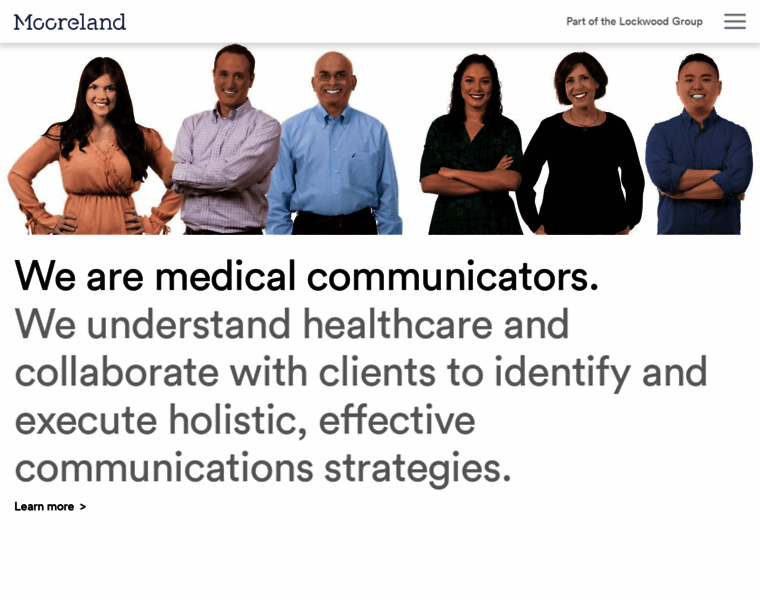 Mooreland

Part of the Lockwood Group

We are medical communicators. We understand healthcare and collaborate with clients to identify and execute holistic, effective communications strategies.

Learn more >